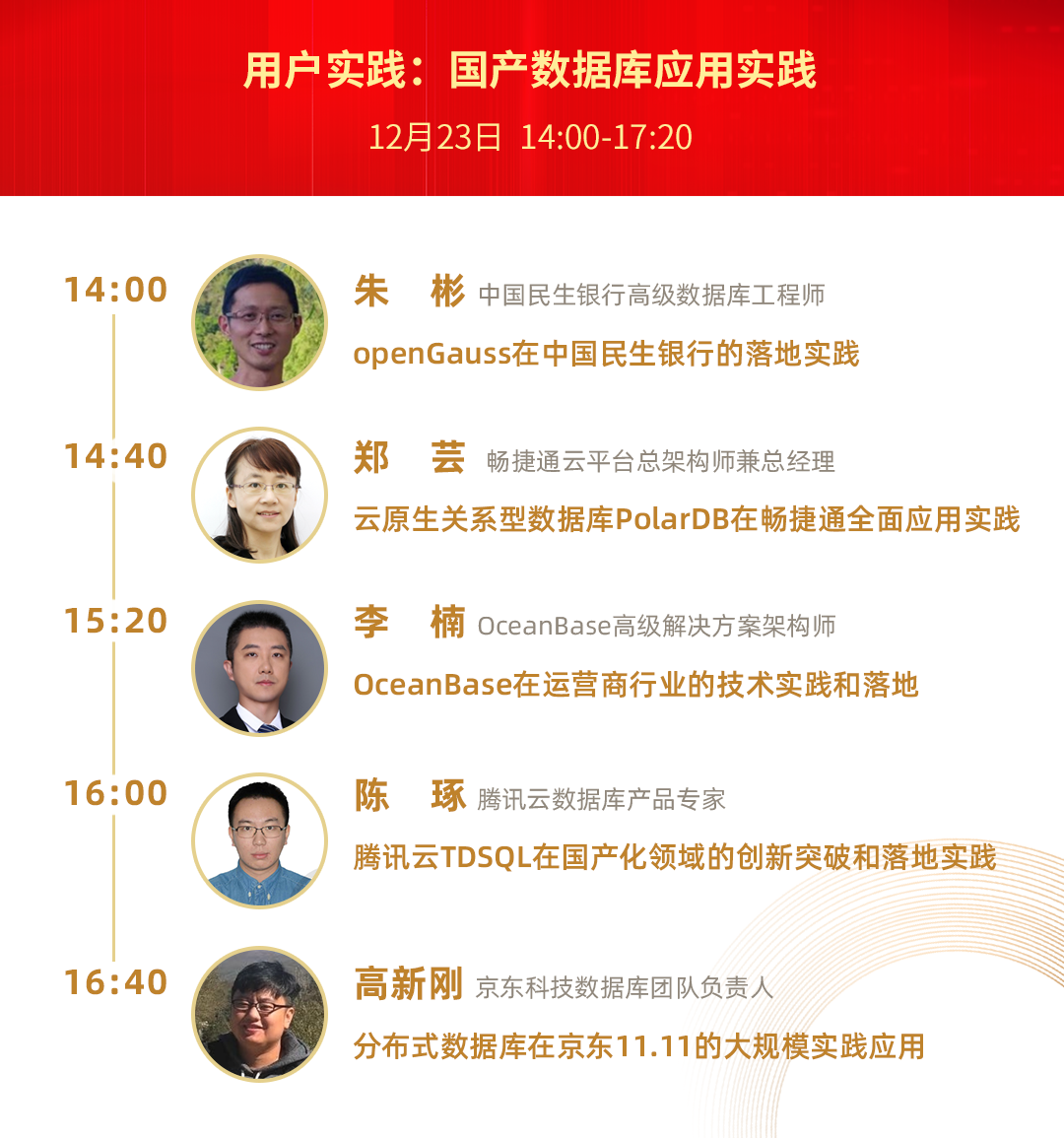 用户实践：国产数据库应用实践

12月23日 14:00-17:20

14:00

朱 彬 中国民生银行高级数据库工程师

openGauss在中国民生银行的落地实践

14:40

郑 芸 畅捷通云平台总架构师兼总经理

云原生关系型数据库PolarDB在畅捷通全面应用实践

15:20

李 楠 OceanBase高级解决方案架构师

OceanBase在运营商行业的技术实践和落地

16:00

陈 琢 腾讯云数据库产品专家

腾讯云TDSQL在国产化领域的创新突破和落地实践

16:40

高新刚 京东科技数据库团队负责人

分布式数据库在京东11.11的大规模实践应用